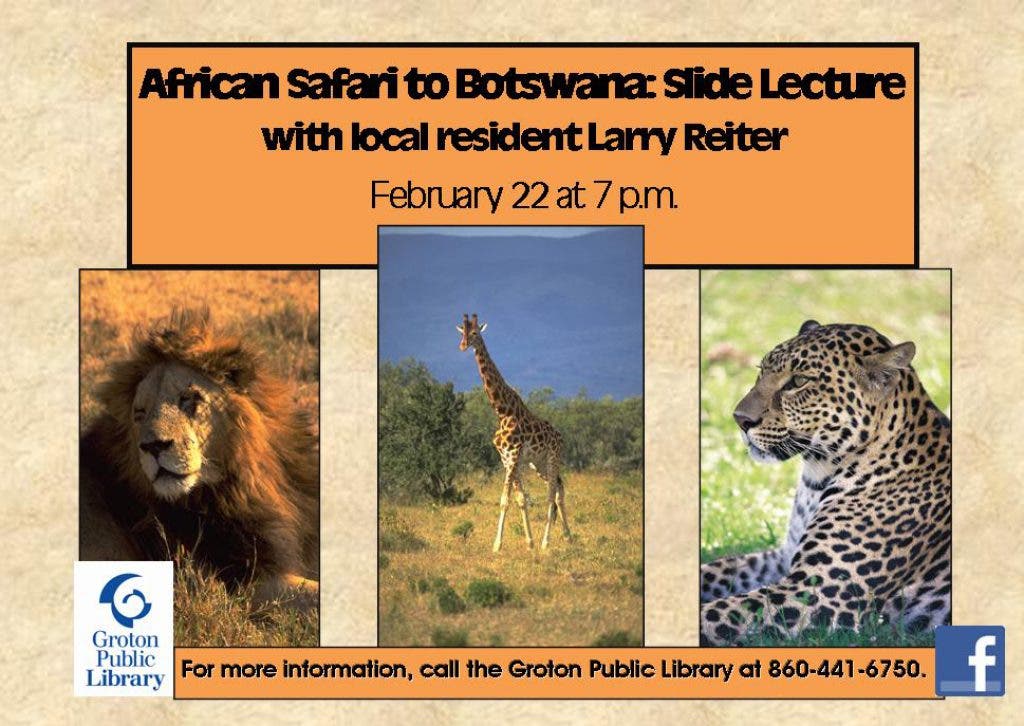 African Safari to Botswana: Slide Lecture
with local resident Larry Reiter

February 22 at 7 p.m.

Groton Public Library

For more information, call the Groton Public Library at 860-441-6750.

f